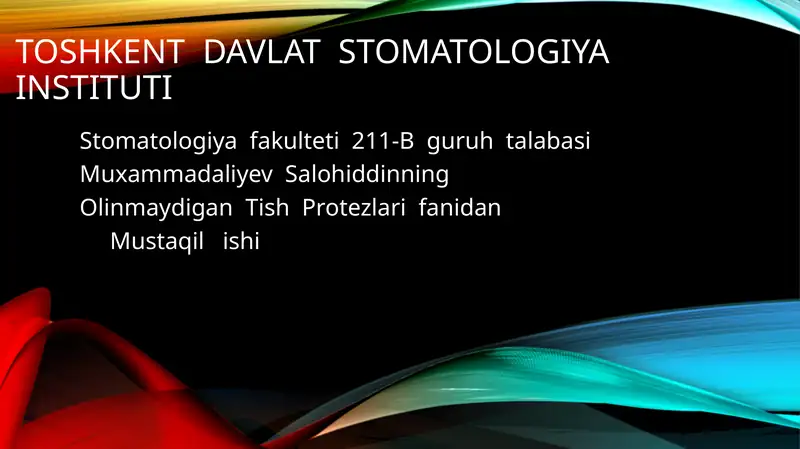 TOSHKENT DAVLAT STOMATOLOGIYA INSTITUTI

Stomatologiya fakulteti 211-B guruh talabasi Muxammadaliyev Salohiddinning Olinmaydigan Tish Protezlari fanidan Mustaqil ishi